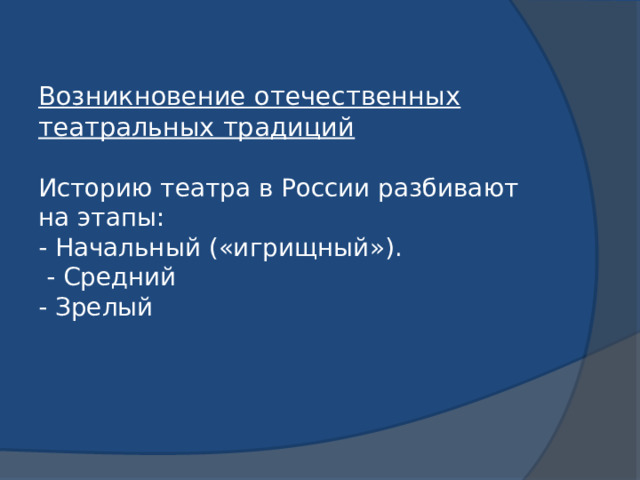 Возникновение отечественных театральных традиций

Историю театра в России разбивают на этапы:
- Начальный («игрищный»).
 - Средний
- Зрелый